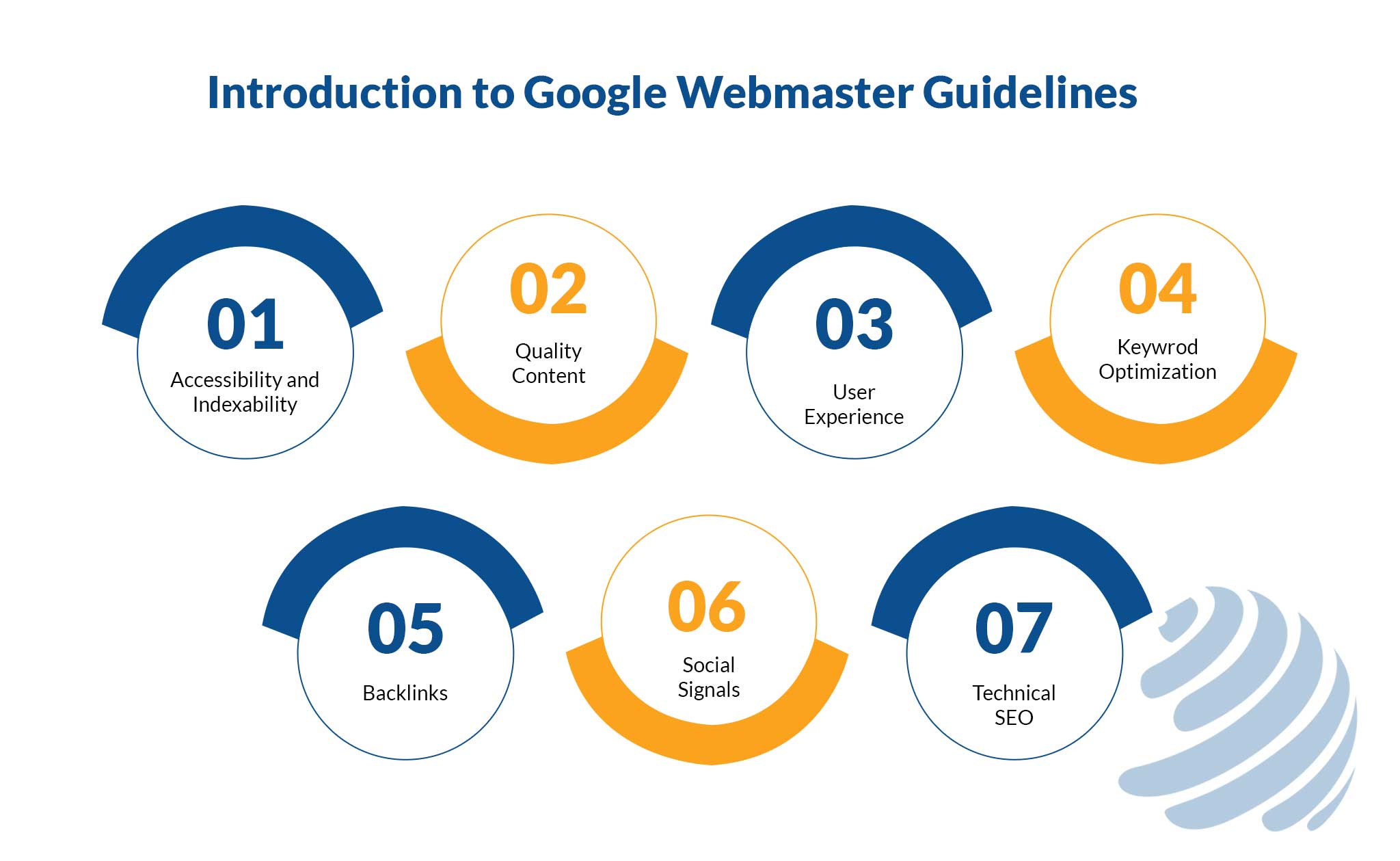 Introduction to Google Webmaster Guidelines

01
Accessibility and Indexability

02
Quality Content

03
User Experience

04
Keywrod Optimization

05
Backlinks

06
Social Signals

07
Technical SEO